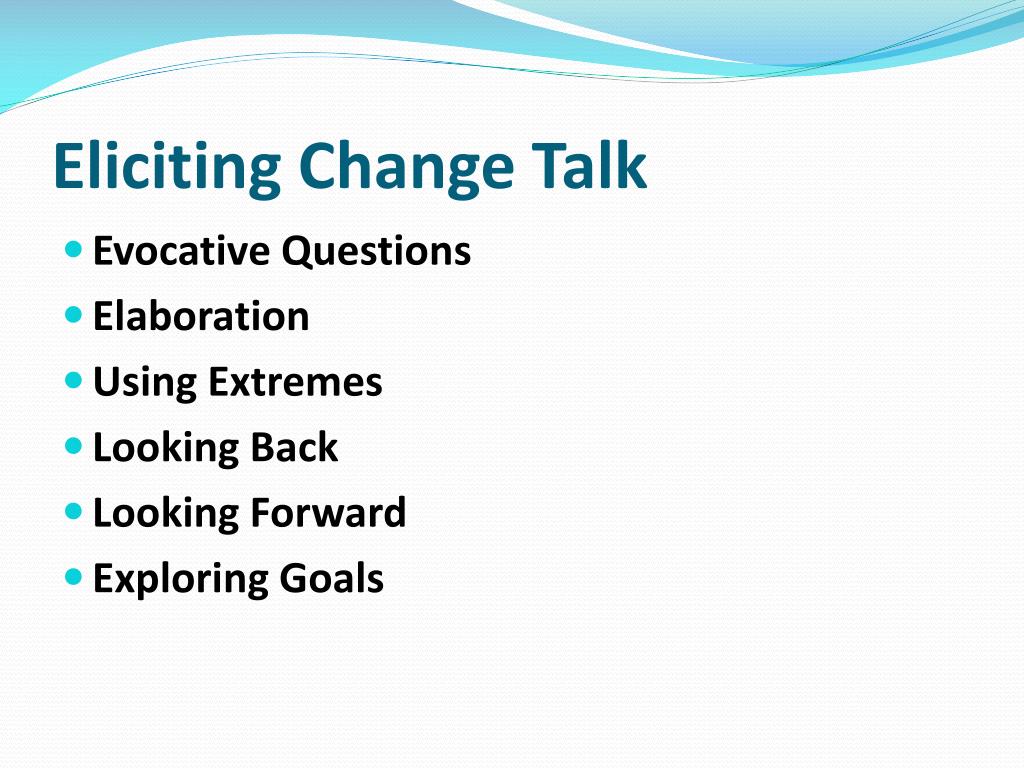 Eliciting Change Talk

- Evocative Questions
- Elaboration
- Using Extremes
- Looking Back
- Looking Forward
- Exploring Goals